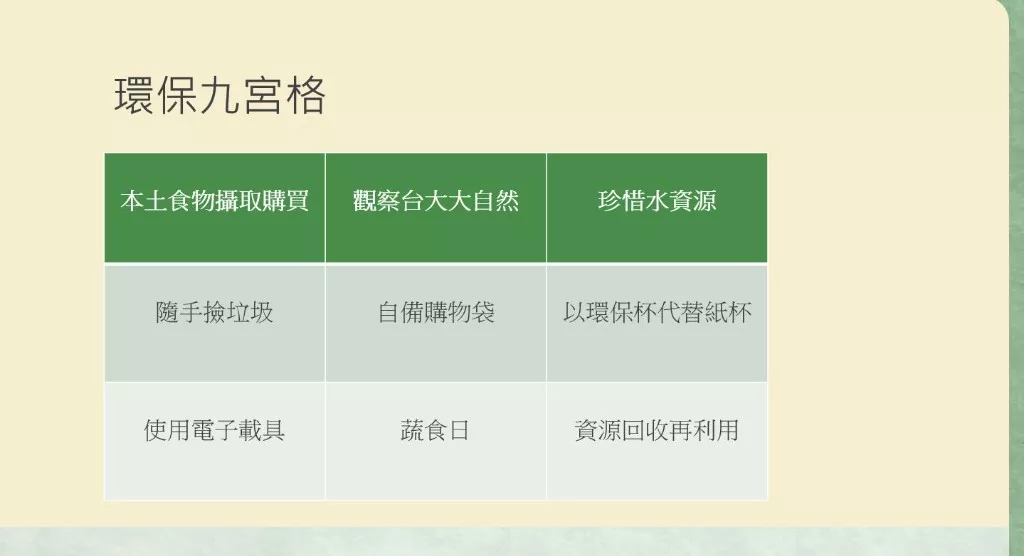 環保九宮格

| 本土食物攝取購買 | 觀察台大大自然 | 珍惜水資源 |
|---|---|---|
| 隨手撿垃圾 | 自備購物袋 | 以環保杯代替紙杯 |
| 使用電子載具 | 蔬食日 | 資源回收再利用 |